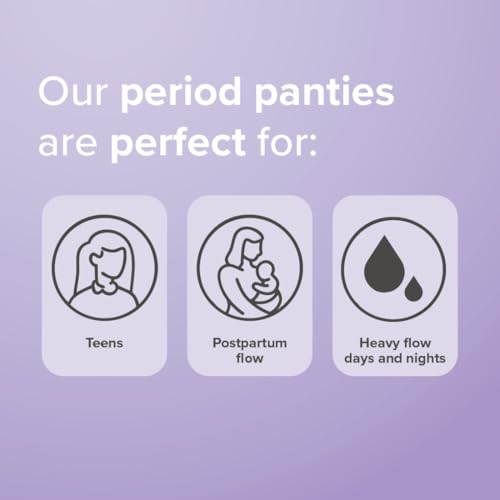 Our period panties are perfect for:

Teens

Postpartum flow

Heavy flow days and nights